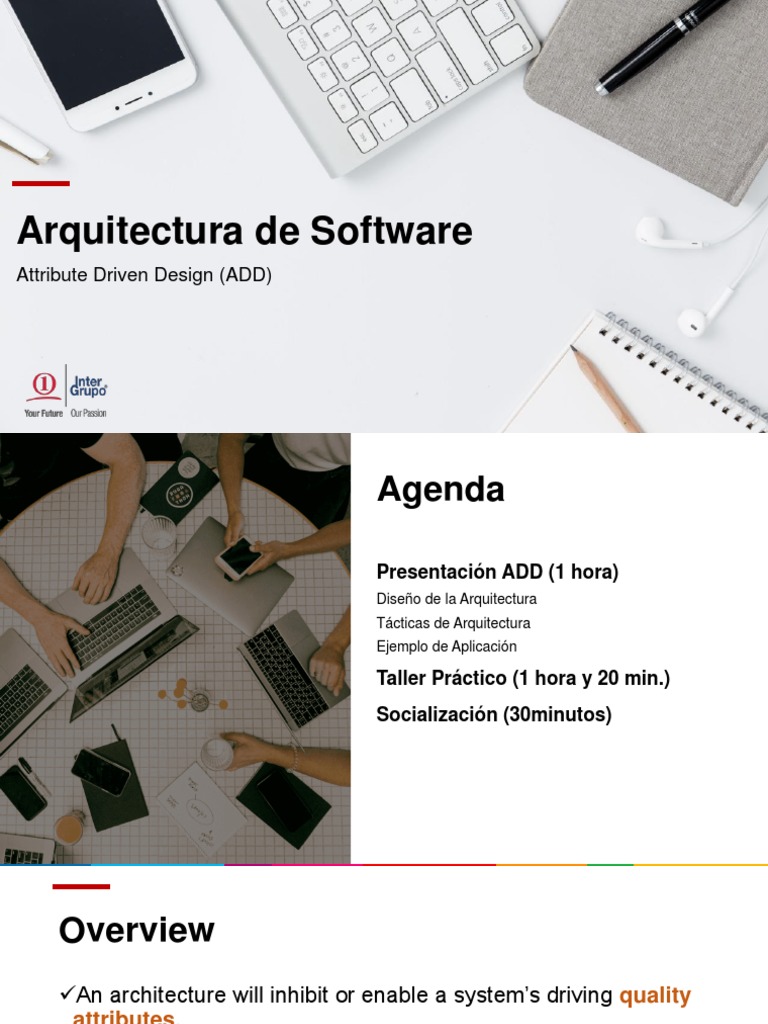 Arquitectura de Software

Attribute Driven Design (ADD)

Inter Grupo

Your Future Our Passion

Agenda

Presentación ADD (1 hora)

Diseño de la Arquitectura

Tácticas de Arquitectura

Ejemplo de Aplicación

Taller Práctico (1 hora y 20 min.)

Socialización (30minutos)

Overview

✓An architecture will inhibit or enable a system's driving quality attributes